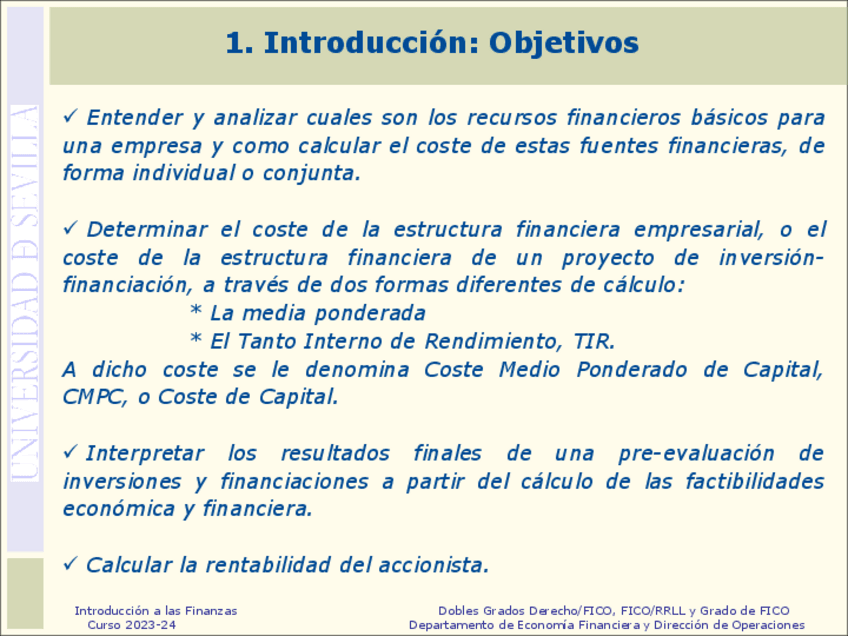 UNIVERSIDAD D SEVILLA

1. Introducción: Objetivos

✓ Entender y analizar cuales son los recursos financieros básicos para una empresa y como calcular el coste de estas fuentes financieras, de forma individual o conjunta.

✓ Determinar el coste de la estructura financiera empresarial, o el coste de la estructura financiera de un proyecto de inversión-financiación, a través de dos formas diferentes de cálculo:
* La media ponderada
* El Tanto Interno de Rendimiento, TIR.
A dicho coste se le denomina Coste Medio Ponderado de Capital, CMPC, o Coste de Capital.

✓ Interpretar los resultados finales de una pre-evaluación de inversiones y financiaciones a partir del cálculo de las factibilidades económica y financiera.

✓ Calcular la rentabilidad del accionista.

Introducción a las Finanzas
Curso 2023-24

Dobles Grados Derecho/FICO, FICO/RRLL y Grado de FICO
Departamento de Economía Financiera y Dirección de Operaciones